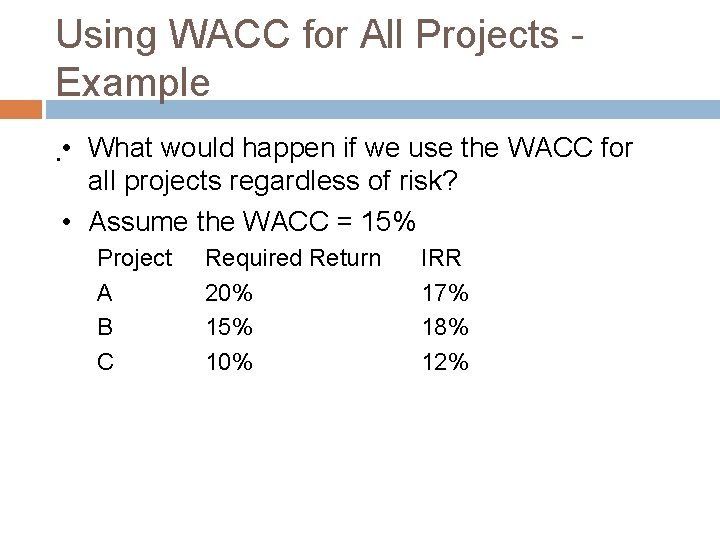 Using WACC for All Projects - Example

• What would happen if we use the WACC for all projects regardless of risk?

• Assume the WACC = 15%

| Project | Required Return | IRR |
|---|---|---|
| A | 20% | 17% |
| B | 15% | 18% |
| C | 10% | 12% |